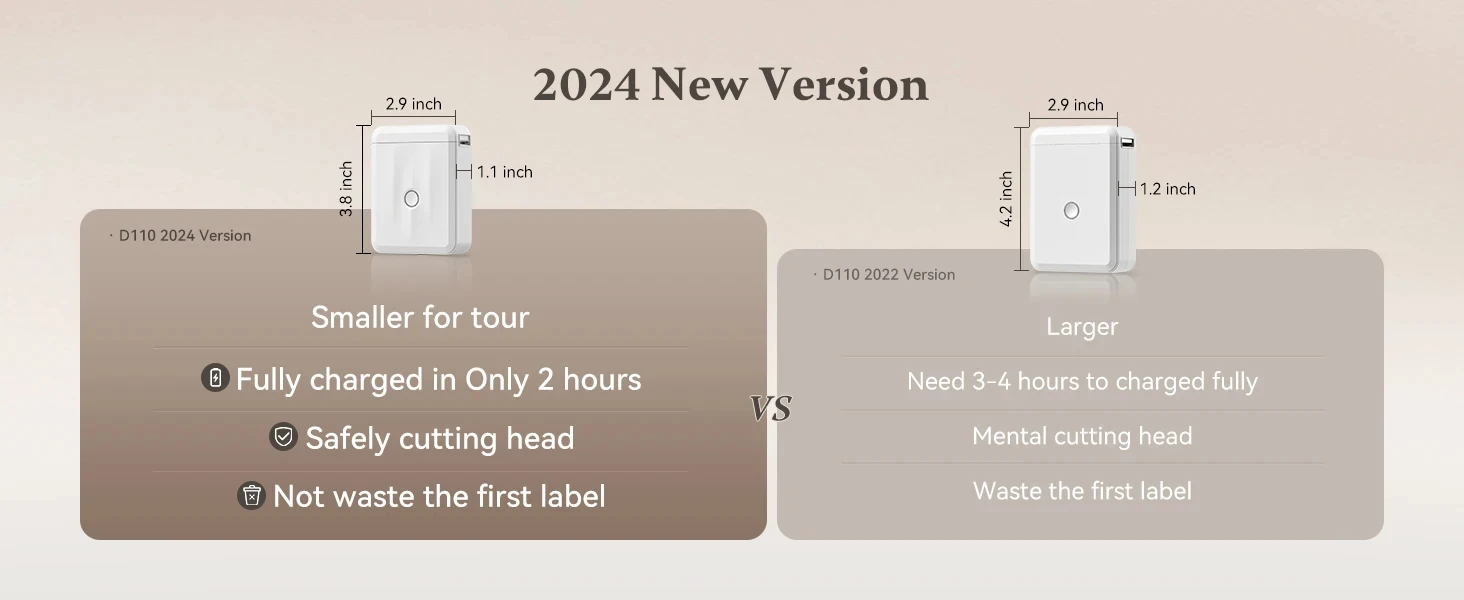 2024 New Version

2.9 inch
3.8 inch
1.1 inch

· D110 2024 Version

Smaller for tour

Fully charged in Only 2 hours

Safely cutting head

Not waste the first label

VS

2.9 inch
4.2 inch
1.2 inch

· D110 2022 Version

Larger

Need 3-4 hours to charged fully

Mental cutting head

Waste the first label